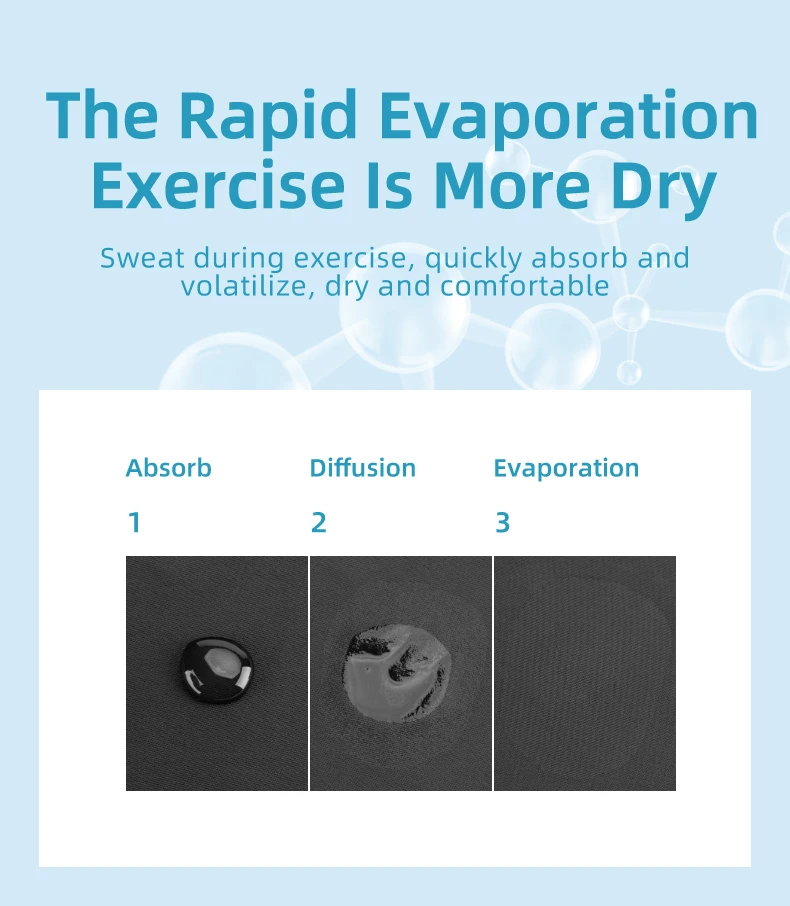 The Rapid Evaporation Exercise Is More Dry

Sweat during exercise, quickly absorb and volatilize, dry and comfortable

Absorb
1

Diffusion
2

Evaporation
3